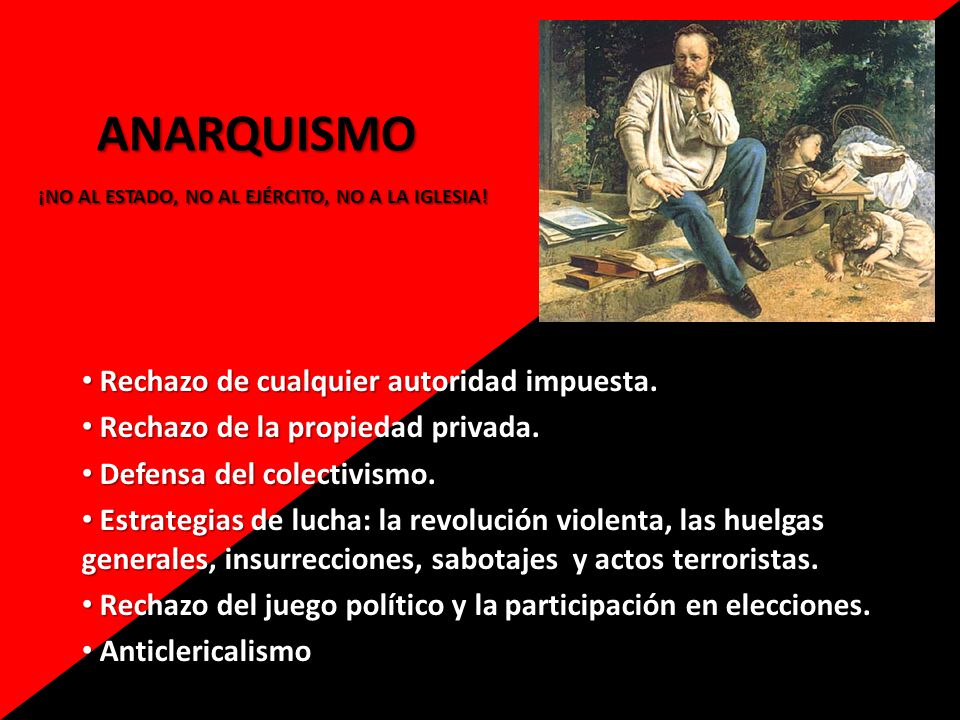 ANARQUISMO

¡NO AL ESTADO, NO AL EJÉRCITO, NO A LA IGLESIA!

• Rechazo de cualquier autoridad impuesta.
• Rechazo de la propiedad privada.
• Defensa del colectivismo.
• Estrategias de lucha: la revolución violenta, las huelgas generales, insurrecciones, sabotajes y actos terroristas.
• Rechazo del juego político y la participación en elecciones.
• Anticlericalismo